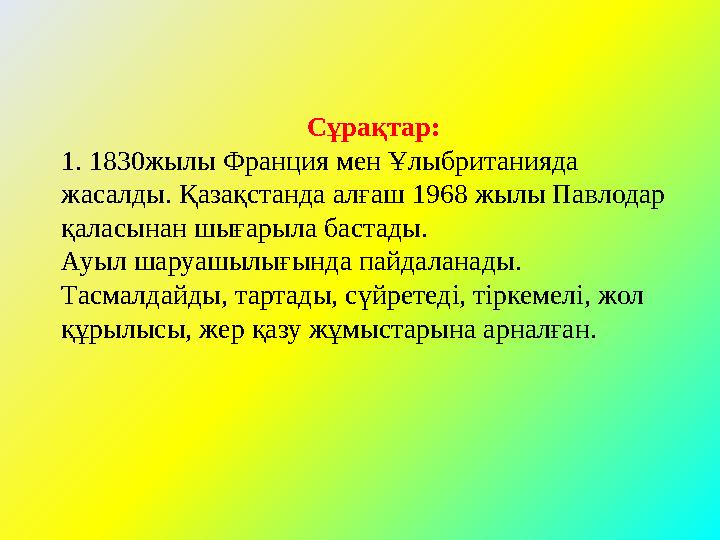 Сұрақтар:
1. 1830жылы Франция мен Ұлыбританияда жасалды. Қазақстанда алғаш 1968 жылы Павлодар қаласынан шығарыла бастады.
Ауыл шаруашылығында пайдаланады.
Тасмалдайды, тартады, сүйретеді, тіркемелі, жол құрылысы, жер қазу жұмыстарына арналған.